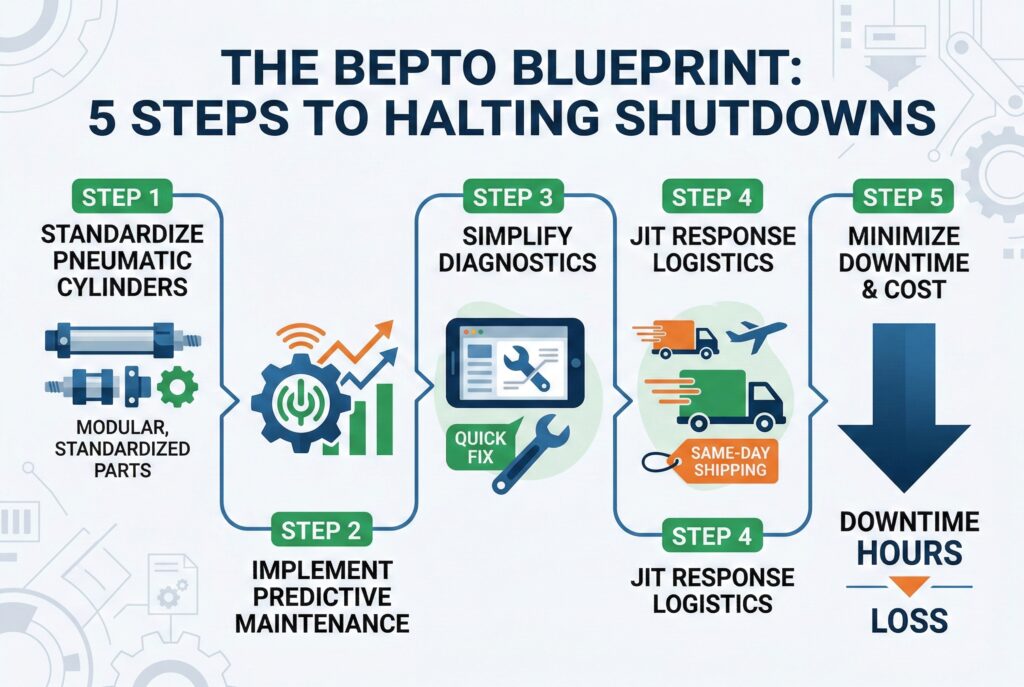 THE BEPTO BLUEPRINT: 5 STEPS TO HALTING SHUTDOWNS

STEP 1
STANDARDIZE PNEUMATIC CYLINDERS

MODULAR, STANDARDIZED PARTS

STEP 2
IMPLEMENT PREDICTIVE MAINTENANCE

STEP 3
SIMPLIFY DIAGNOSTICS

QUICK FIX

STEP 4
JIT RESPONSE LOGISTICS

SAME-DAY SHIPPING

STEP 4
JIT RESPONSE LOGISTICS

STEP 5
MINIMIZE DOWNTIME & COST

DOWNTIME
HOURS
LOSS